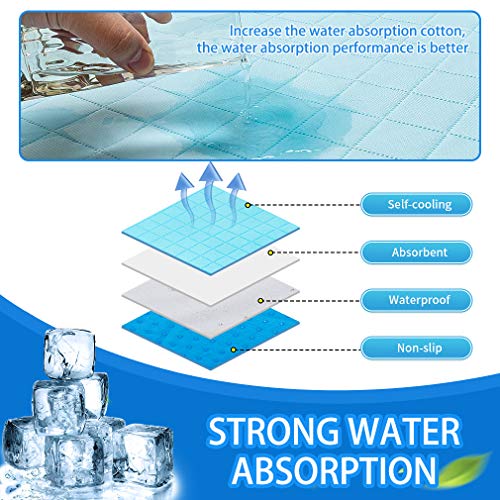 Increase the water absorption cotton, the water absorption performance is better

Self-cooling

Absorbent

Waterproof

Non-slip

STRONG WATER ABSORPTION